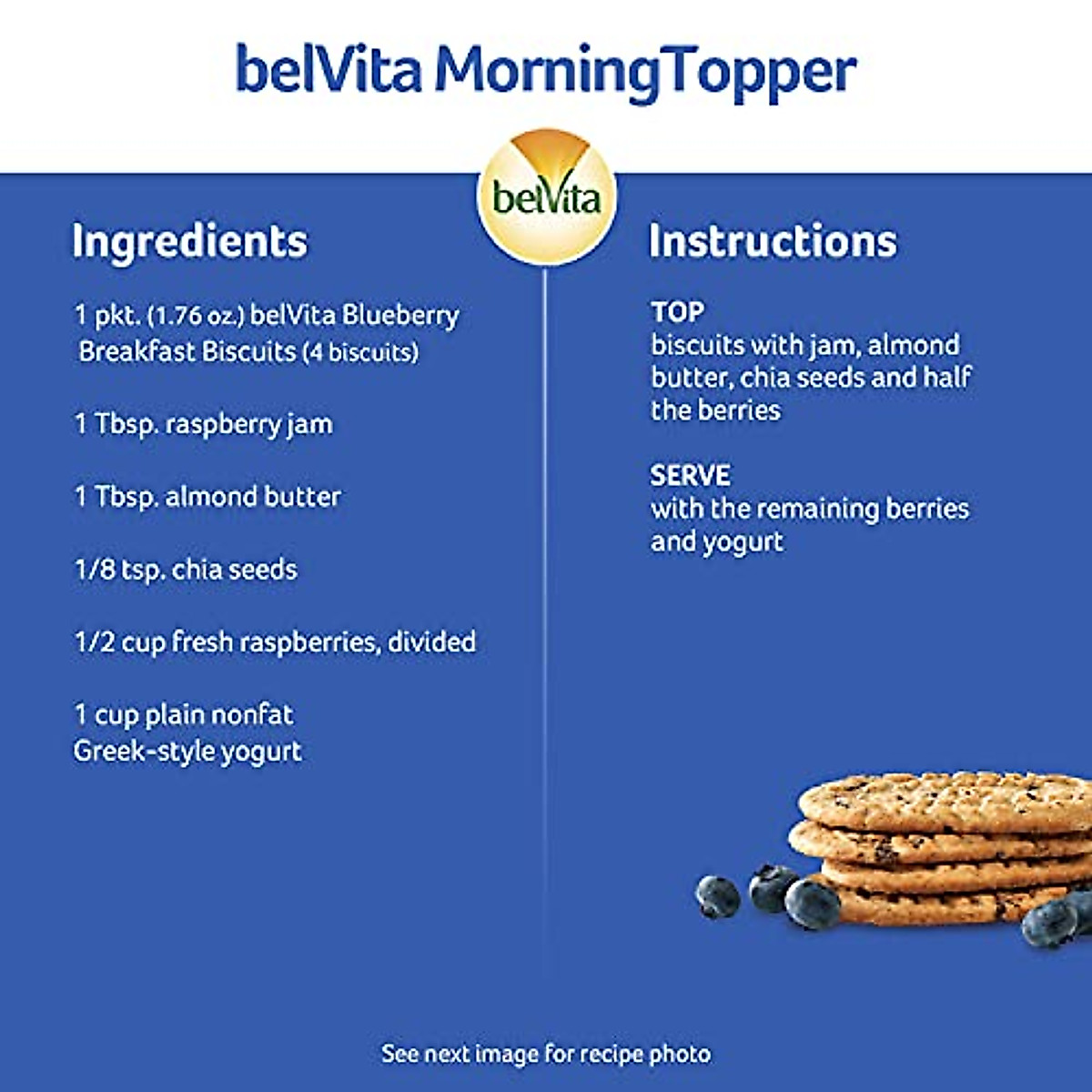 belVita MorningTopper

belVita

Ingredients

1 pkt. (1.76 oz.) belVita Blueberry Breakfast Biscuits (4 biscuits)

1 Tbsp. raspberry jam

1 Tbsp. almond butter

1/8 tsp. chia seeds

1/2 cup fresh raspberries, divided

1 cup plain nonfat Greek-style yogurt

Instructions

TOP
biscuits with jam, almond butter, chia seeds and half the berries

SERVE
with the remaining berries and yogurt

See next image for recipe photo